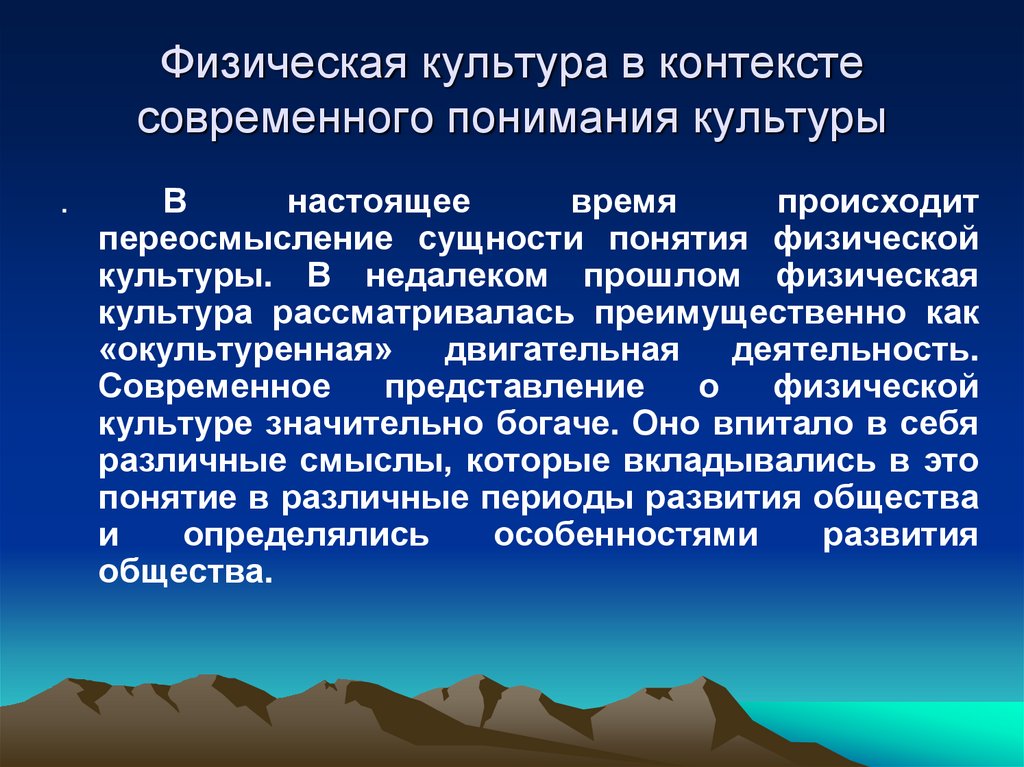 Физическая культура в контексте современного понимания культуры

. В настоящее время происходит переосмысление сущности понятия физической культуры. В недалеком прошлом физическая культура рассматривалась преимущественно как «окультуренная» двигательная деятельность. Современное представление о физической культуре значительно богаче. Оно впитало в себя различные смыслы, которые вкладывались в это понятие в различные периоды развития общества и определялись особенностями развития общества.